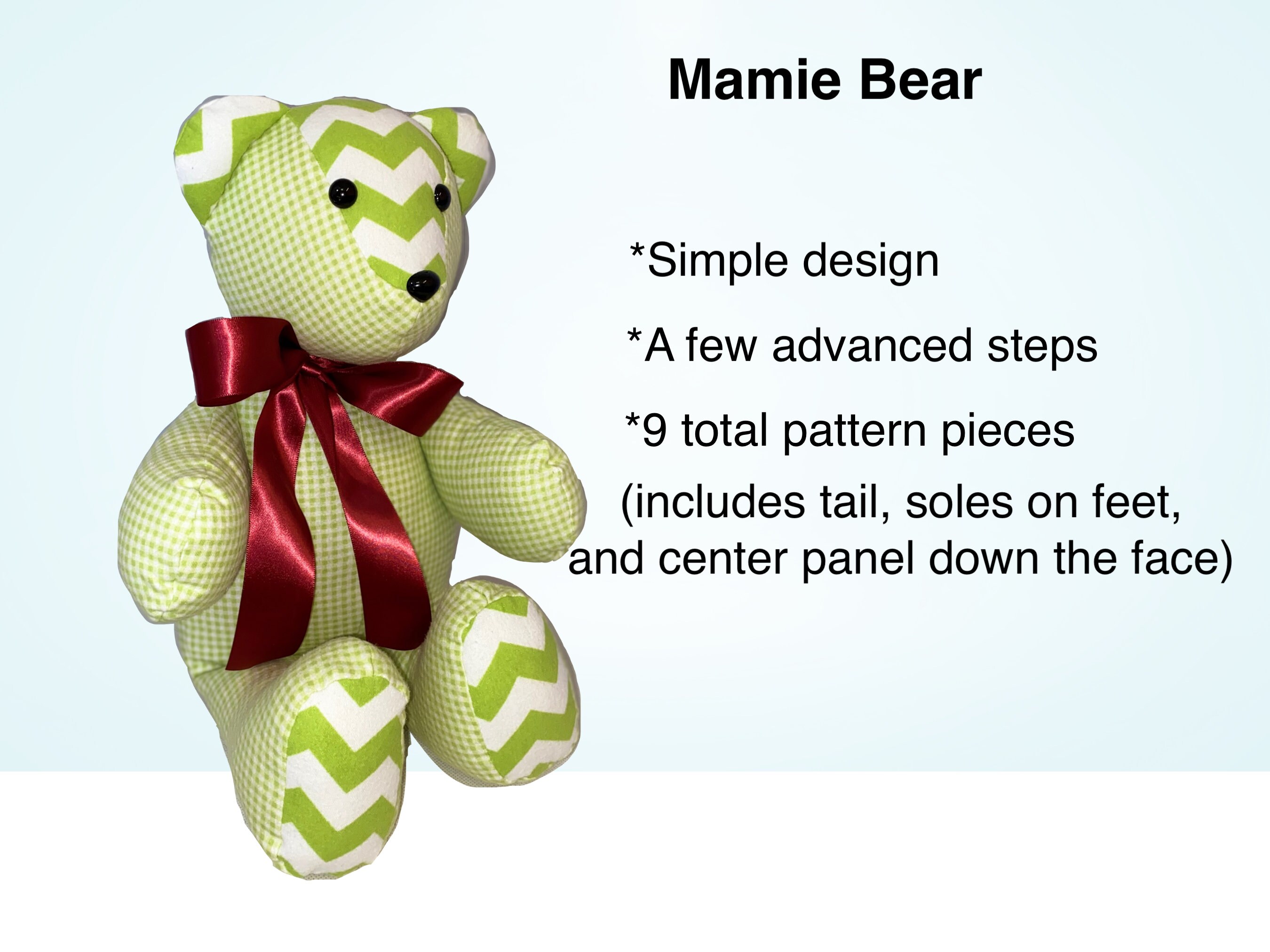 Mamie Bear

*Simple design

*A few advanced steps

*9 total pattern pieces
(includes tail, soles on feet, and center panel down the face)